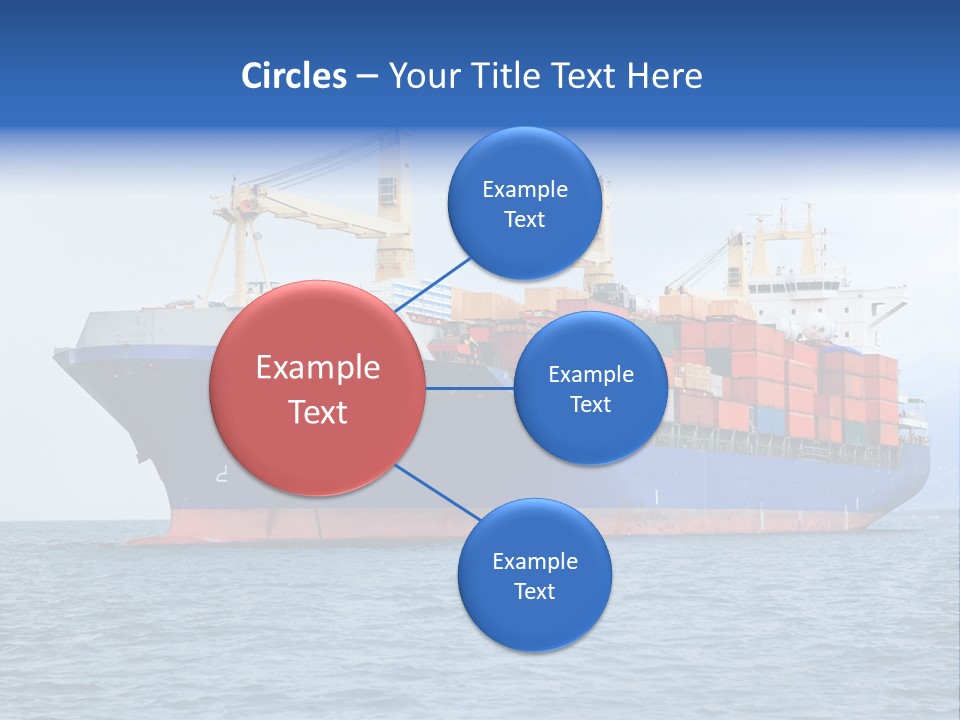 Circles – Your Title Text Here

Example Text

Example Text

Example Text

Example Text